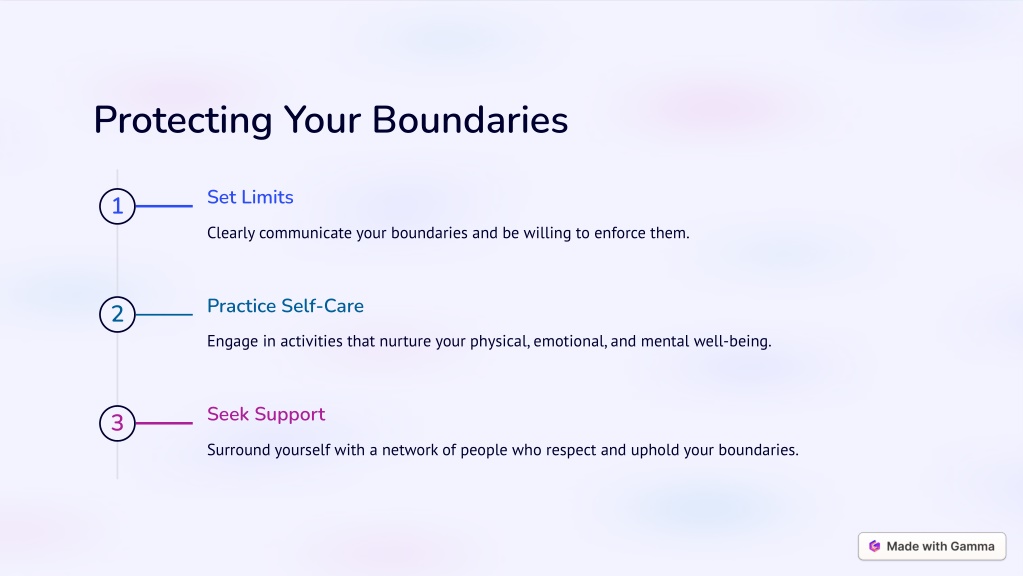 Protecting Your Boundaries

1

Set Limits

Clearly communicate your boundaries and be willing to enforce them.

2

Practice Self-Care

Engage in activities that nurture your physical, emotional, and mental well-being.

3

Seek Support

Surround yourself with a network of people who respect and uphold your boundaries.

Made with Gamma